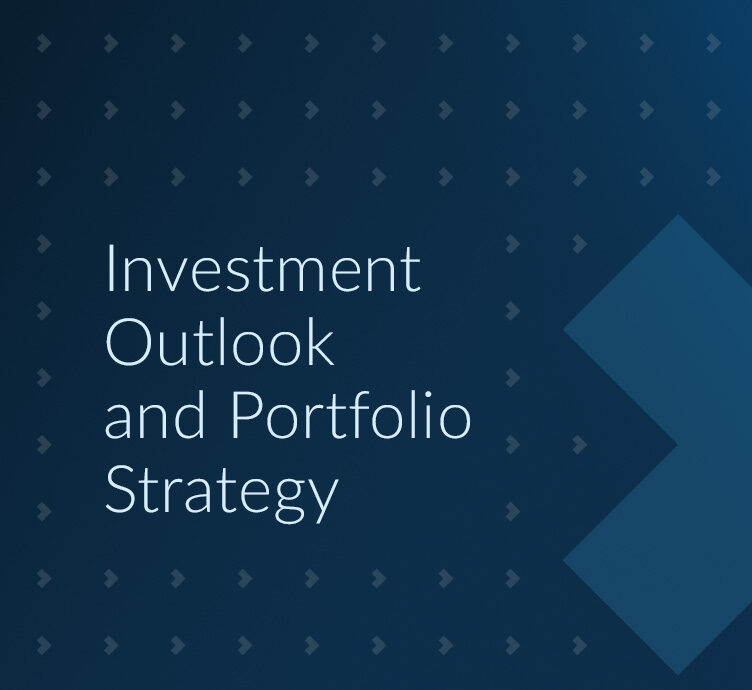 Investment Outlook and Portfolio Strategy